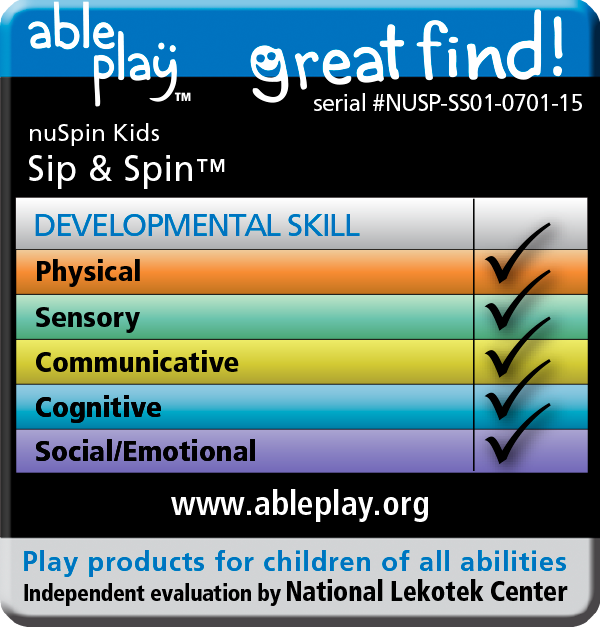 able play™

great find!

serial #NUSP-SS01-0701-15

nuSpin Kids
Sip & Spin™

| DEVELOPMENTAL SKILL | |
|---|---|
| Physical | ✓ |
| Sensory | ✓ |
| Communicative | ✓ |
| Cognitive | ✓ |
| Social/Emotional | ✓ |

www.ableplay.org

Play products for children of all abilities
Independent evaluation by National Lekotek Center